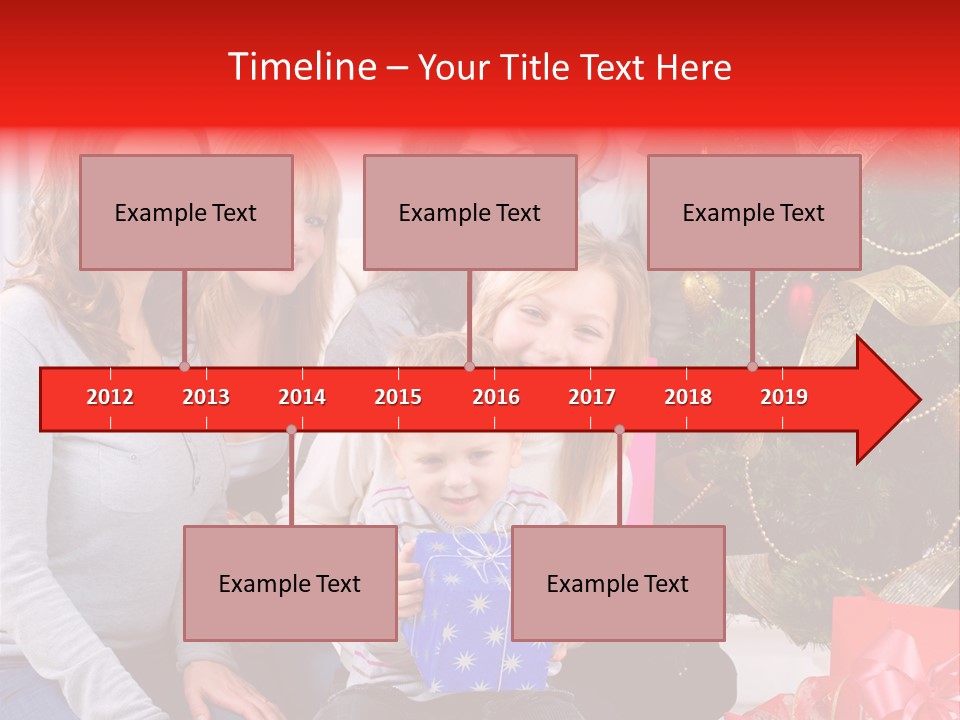 Timeline – Your Title Text Here

Example Text

Example Text

Example Text

2012 2013 2014 2015 2016 2017 2018 2019

Example Text

Example Text